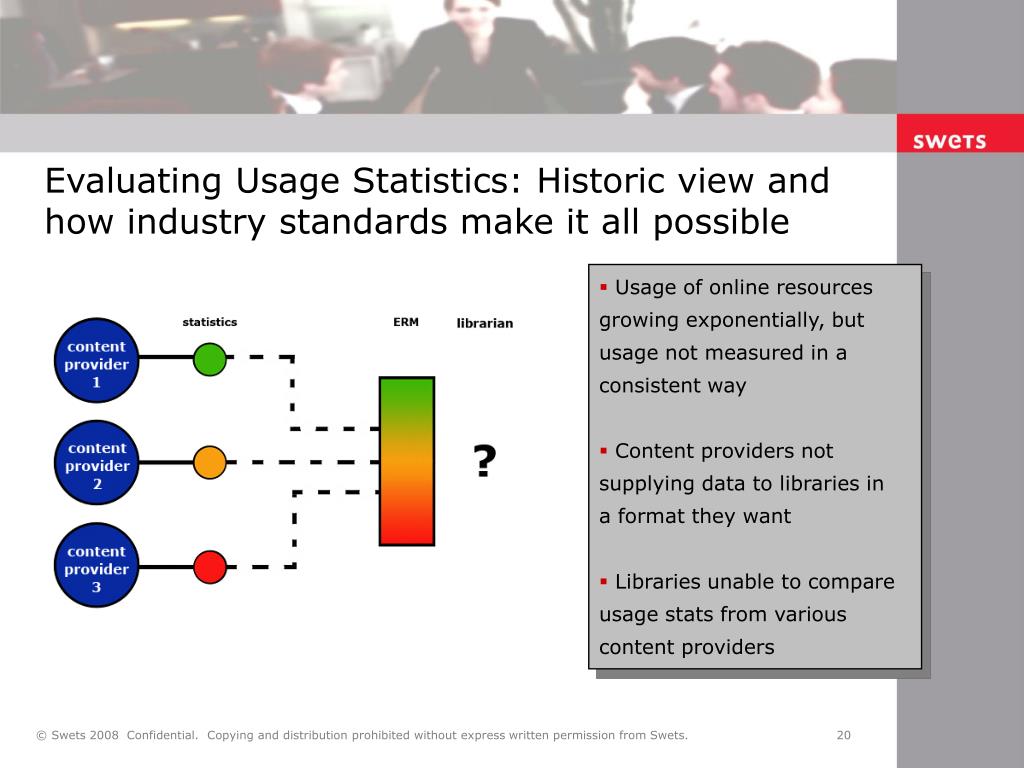 swets

Evaluating Usage Statistics: Historic view and how industry standards make it all possible

statistics

ERM

librarian

content provider 1

content provider 2

content provider 3

?

▪ Usage of online resources growing exponentially, but usage not measured in a consistent way

▪ Content providers not supplying data to libraries in a format they want

▪ Libraries unable to compare usage stats from various content providers

© Swets 2008 Confidential. Copying and distribution prohibited without express written permission from Swets.

20